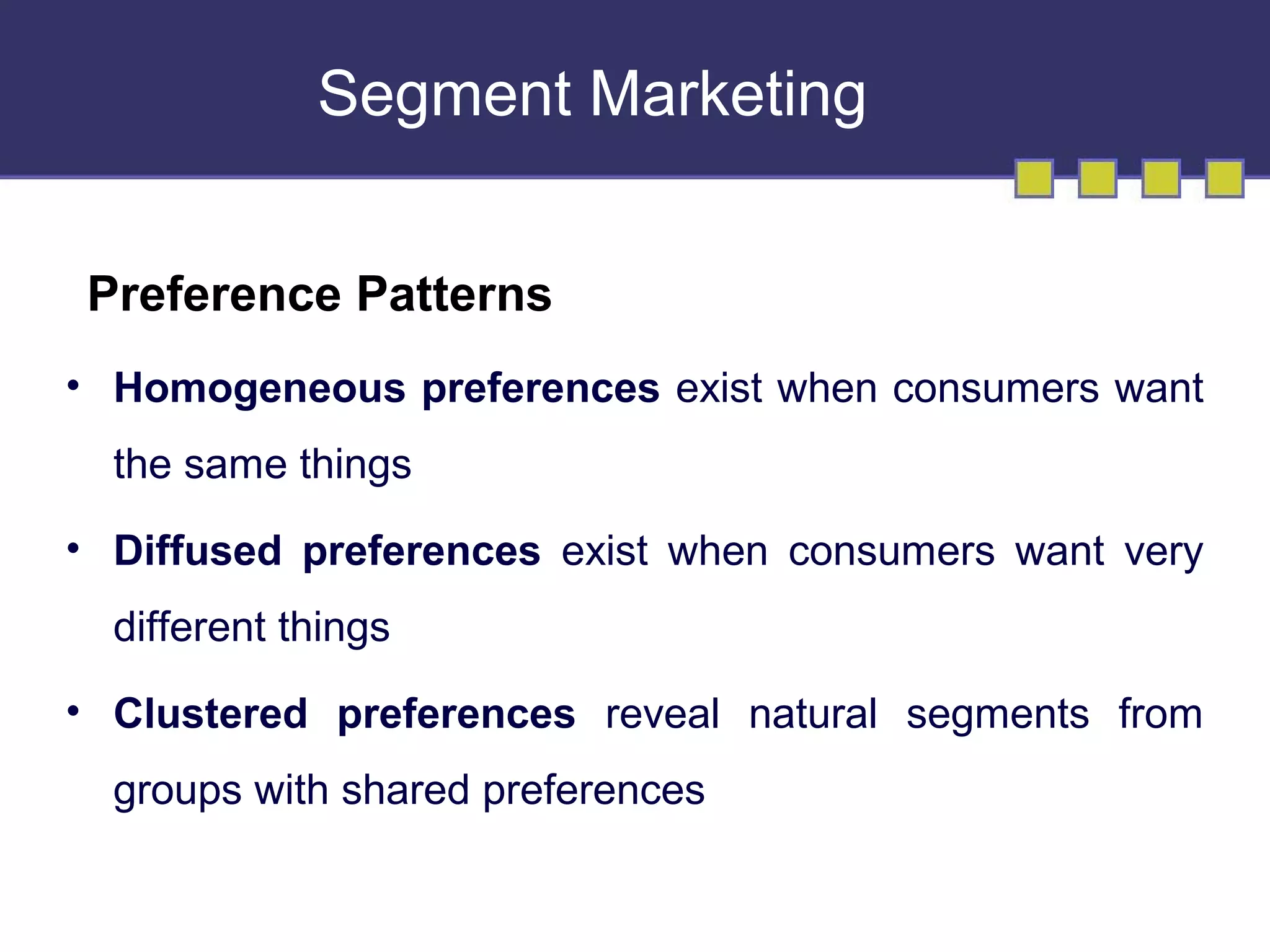 Segment Marketing

Preference Patterns

• Homogeneous preferences exist when consumers want the same things

• Diffused preferences exist when consumers want very different things

• Clustered preferences reveal natural segments from groups with shared preferences